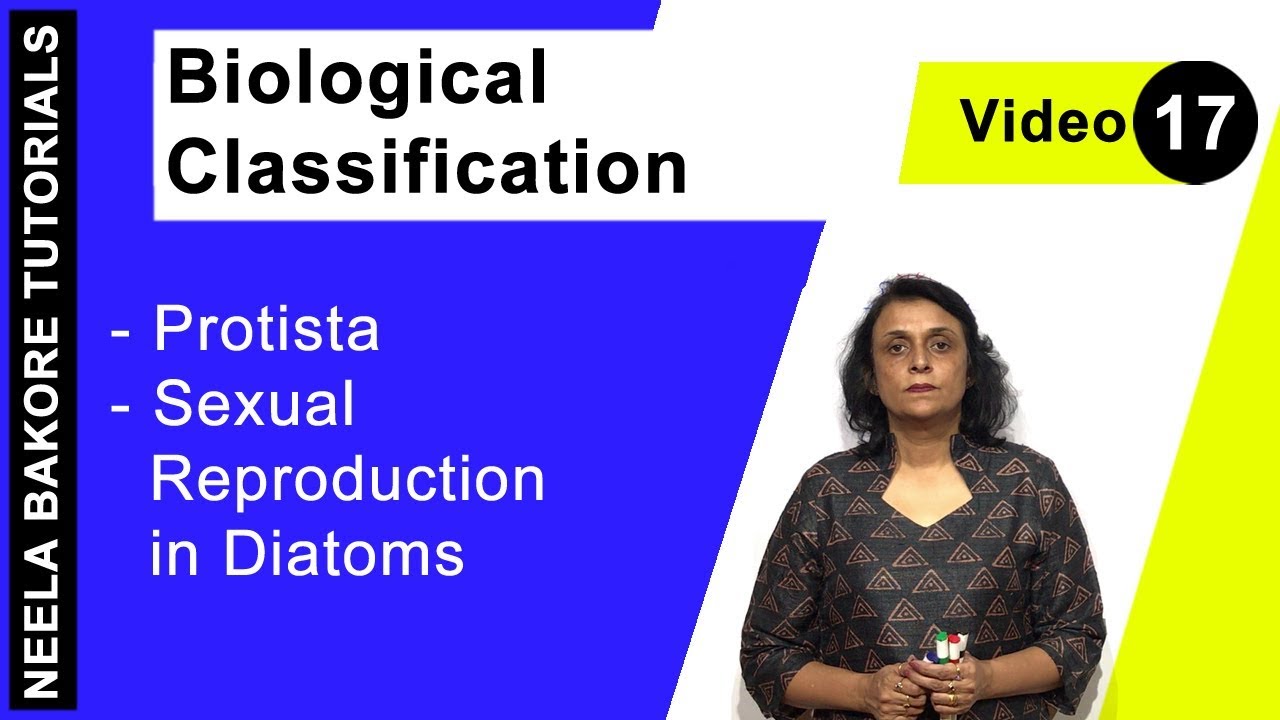 NEELA BAKORE TUTORIALS

Biological Classification

Video 17

- Protista
- Sexual Reproduction in Diatoms